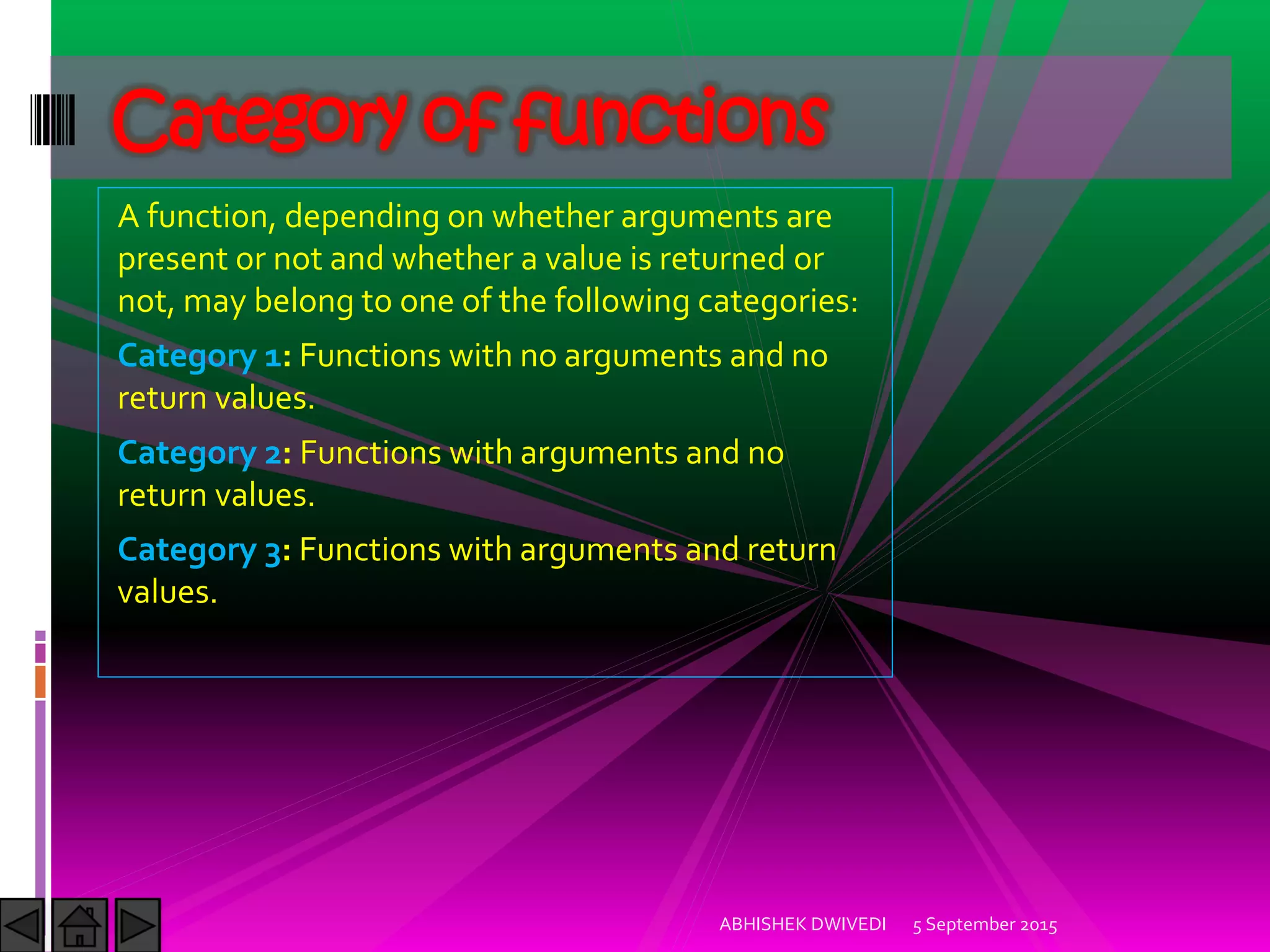 Category of functions

A function, depending on whether arguments are present or not and whether a value is returned or not, may belong to one of the following categories:

Category 1: Functions with no arguments and no return values.

Category 2: Functions with arguments and no return values.

Category 3: Functions with arguments and return values.

ABHISHEK DWIVEDI 5 September 2015